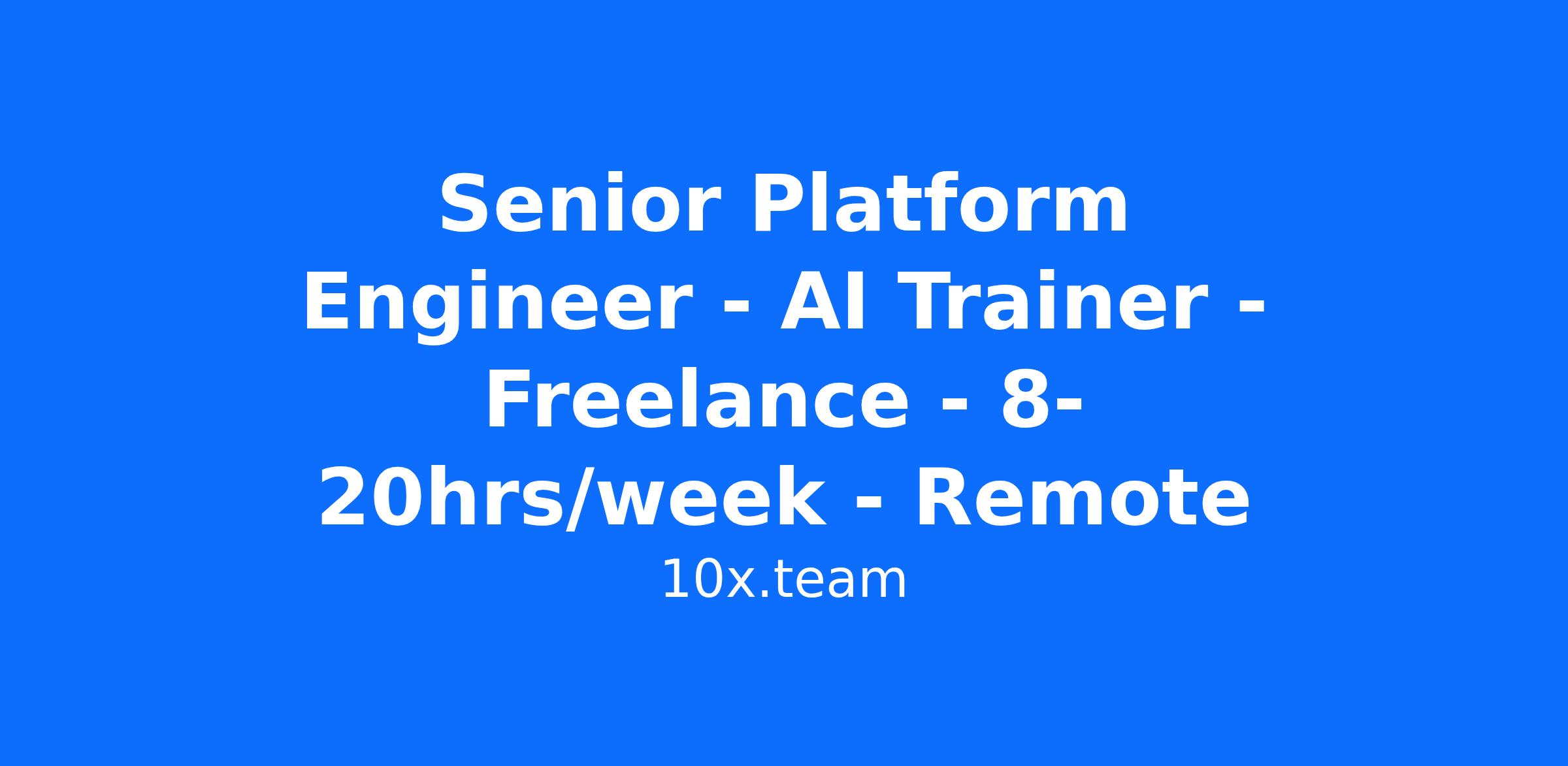 Senior Platform Engineer - AI Trainer - Freelance - 8-20hrs/week - Remote

10x.team